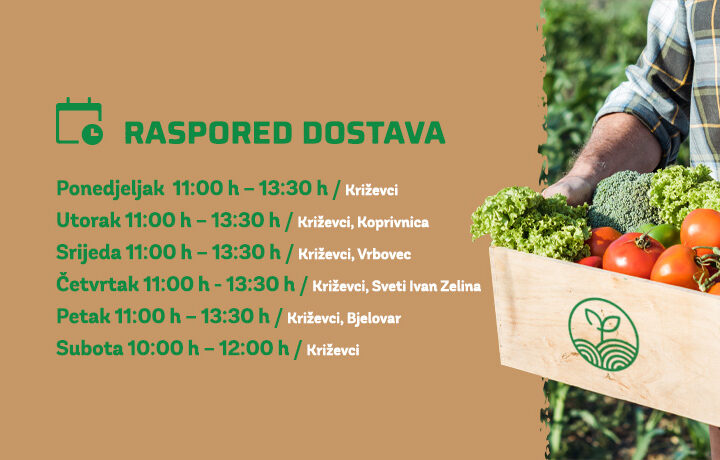 RASPORED DOSTAVA

Ponedjeljak 11:00 h – 13:30 h / Križevci
Utorak 11:00 h – 13:30 h / Križevci, Koprivnica
Srijeda 11:00 h – 13:30 h / Križevci, Vrbovec
Četvrtak 11:00 h - 13:30 h / Križevci, Sveti Ivan Zelina
Petak 11:00 h – 13:30 h / Križevci, Bjelovar
Subota 10:00 h – 12:00 h / Križevci